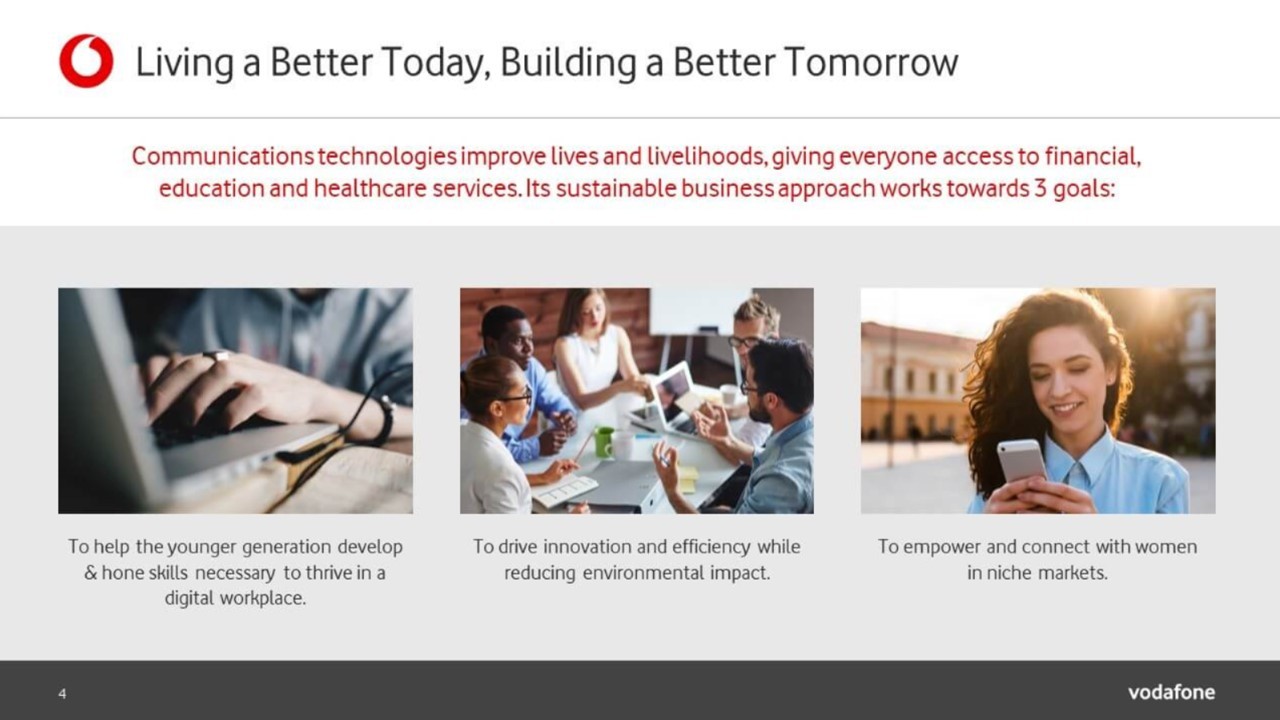 Living a Better Today, Building a Better Tomorrow

Communications technologies improve lives and livelihoods, giving everyone access to financial, education and healthcare services. Its sustainable business approach works towards 3 goals:

To help the younger generation develop & hone skills necessary to thrive in a digital workplace.

To drive innovation and efficiency while reducing environmental impact.

To empower and connect with women in niche markets.

4

vodafone